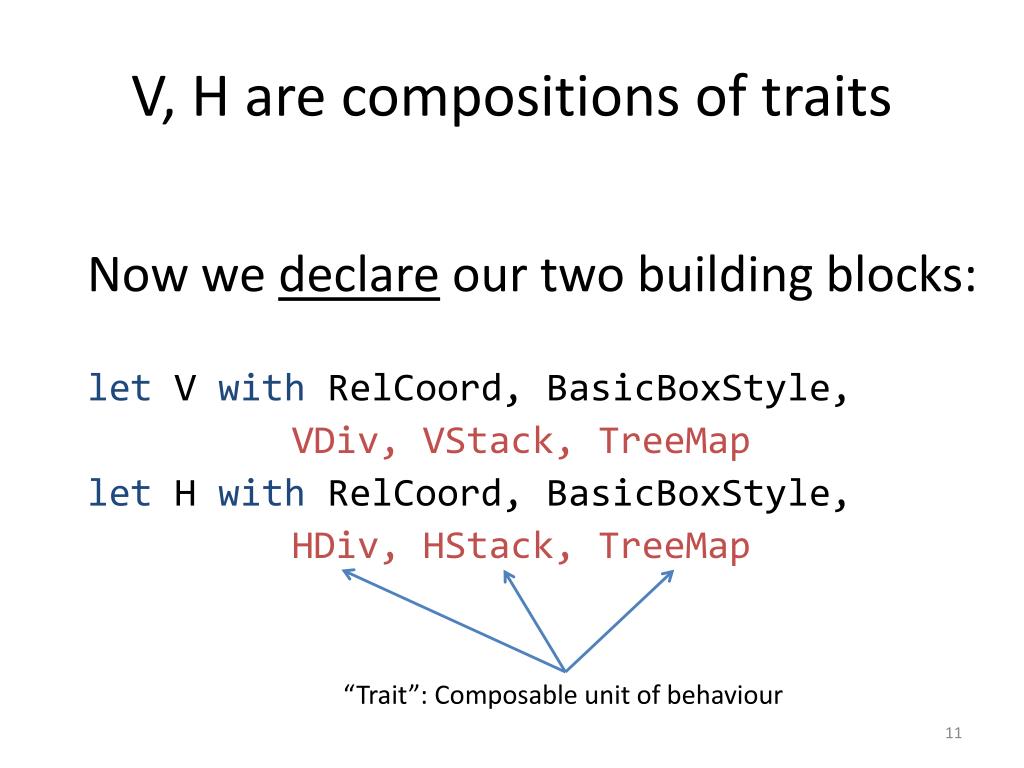 V, H are compositions of traits

Now we declare our two building blocks:

let V with RelCoord, BasicBoxStyle,
VDiv, VStack, TreeMap
let H with RelCoord, BasicBoxStyle,
HDiv, HStack, TreeMap

“Trait”: Composable unit of behaviour

11